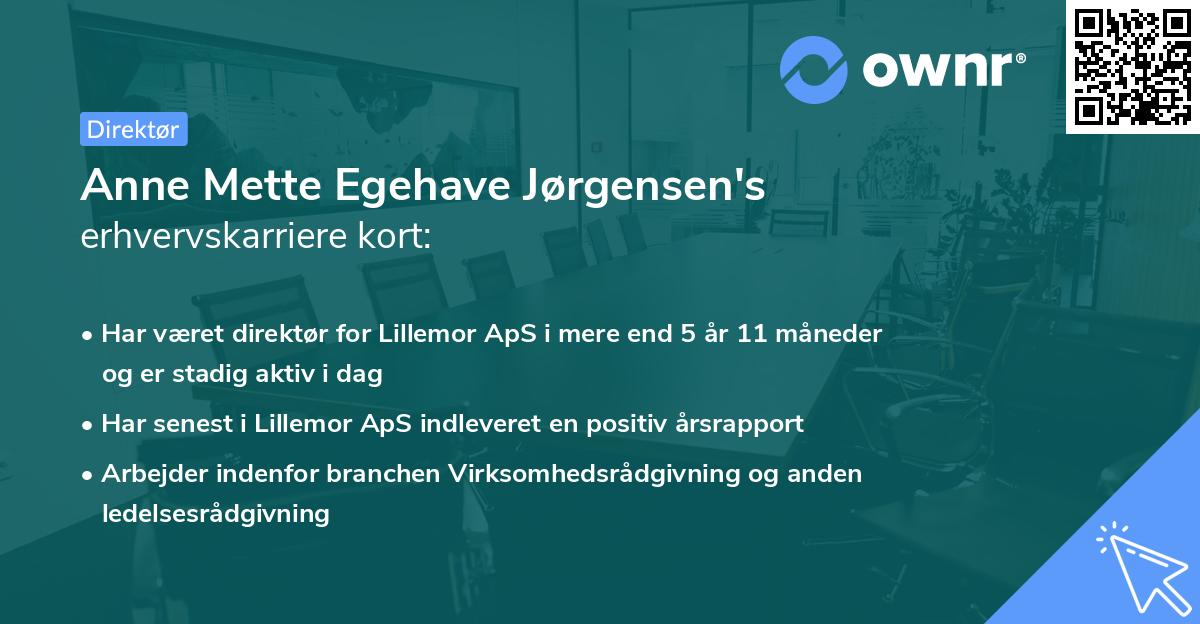 ownr®

Direktør

Anne Mette Egehave Jørgensen's erhvervskarriere kort:

• Har været direktør for Lillemor ApS i mere end 5 år 11 måneder og er stadig aktiv i dag

• Har senest i Lillemor ApS indleveret en positiv årsrapport

• Arbejder indenfor branchen Virksomhedsrådgivning og anden ledelsesrådgivning